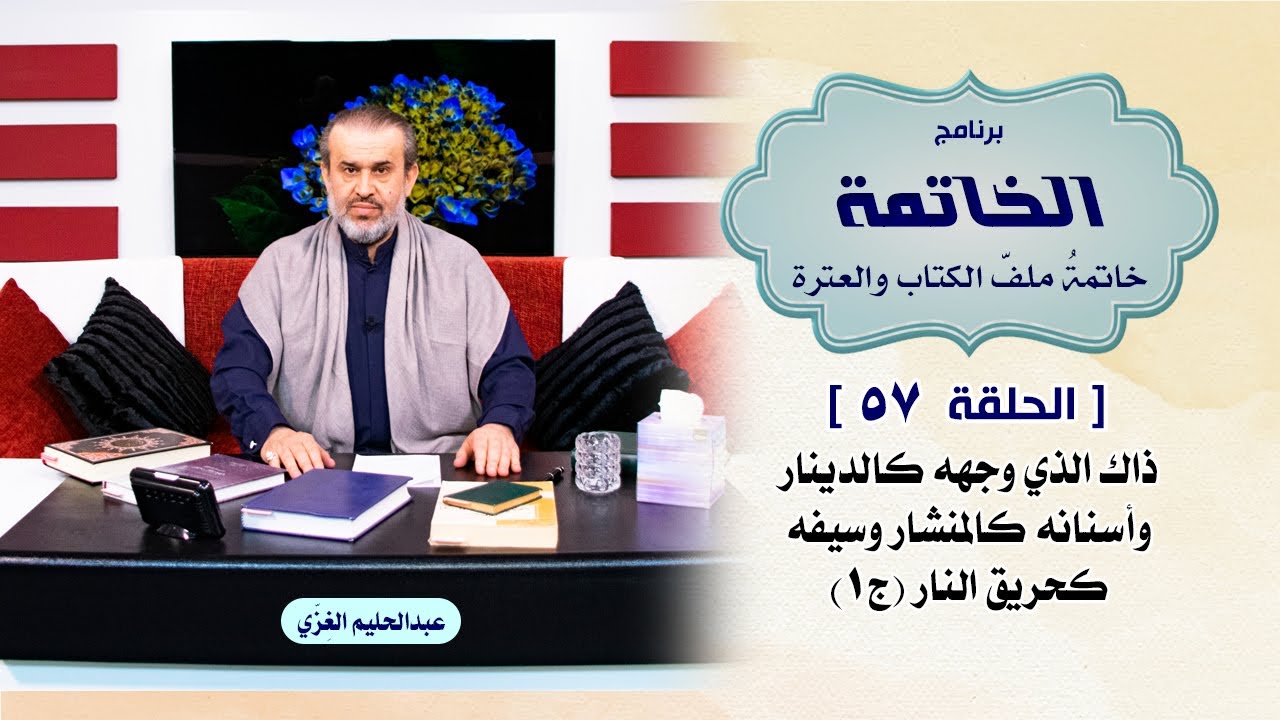 برنامج
الخاتمة
خاتمةُ ملفّ الكتاب والعترة

[ الحلقة ٥٧ ]
ذاك الذي وجهه كالدينار وأسنانه كالمنشار وسيفه كحريق النار (ج١)

عبدالحليم الغزّي